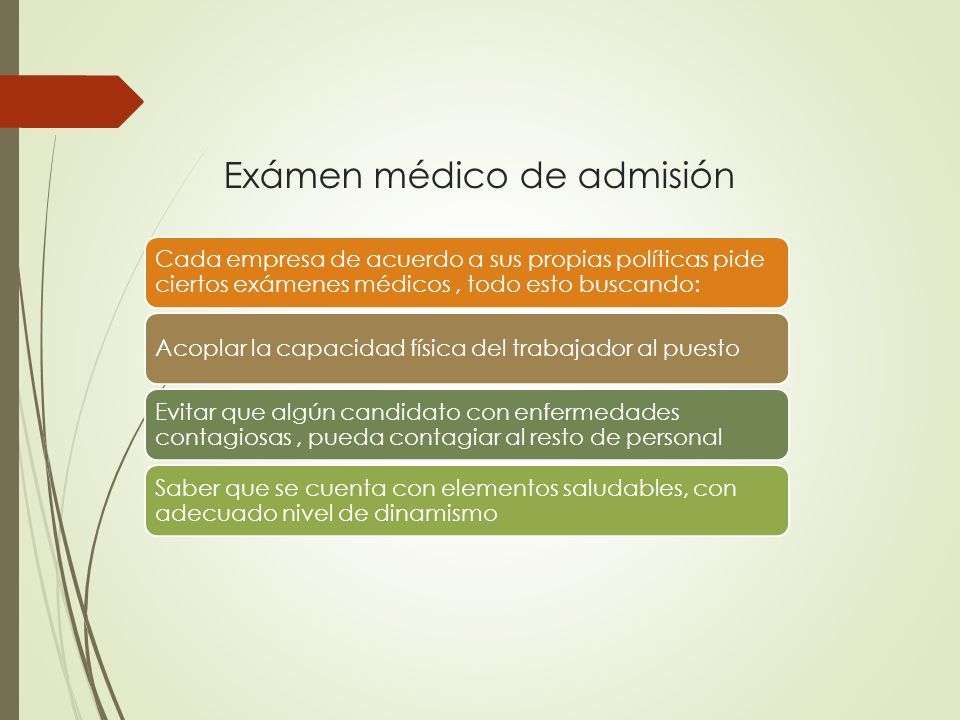 Exámen médico de admisión

Cada empresa de acuerdo a sus propias políticas pide ciertos exámenes médicos , todo esto buscando:

Acoplar la capacidad física del trabajador al puesto

Evitar que algún candidato con enfermedades contagiosas , pueda contagiar al resto de personal

Saber que se cuenta con elementos saludables, con adecuado nivel de dinamismo